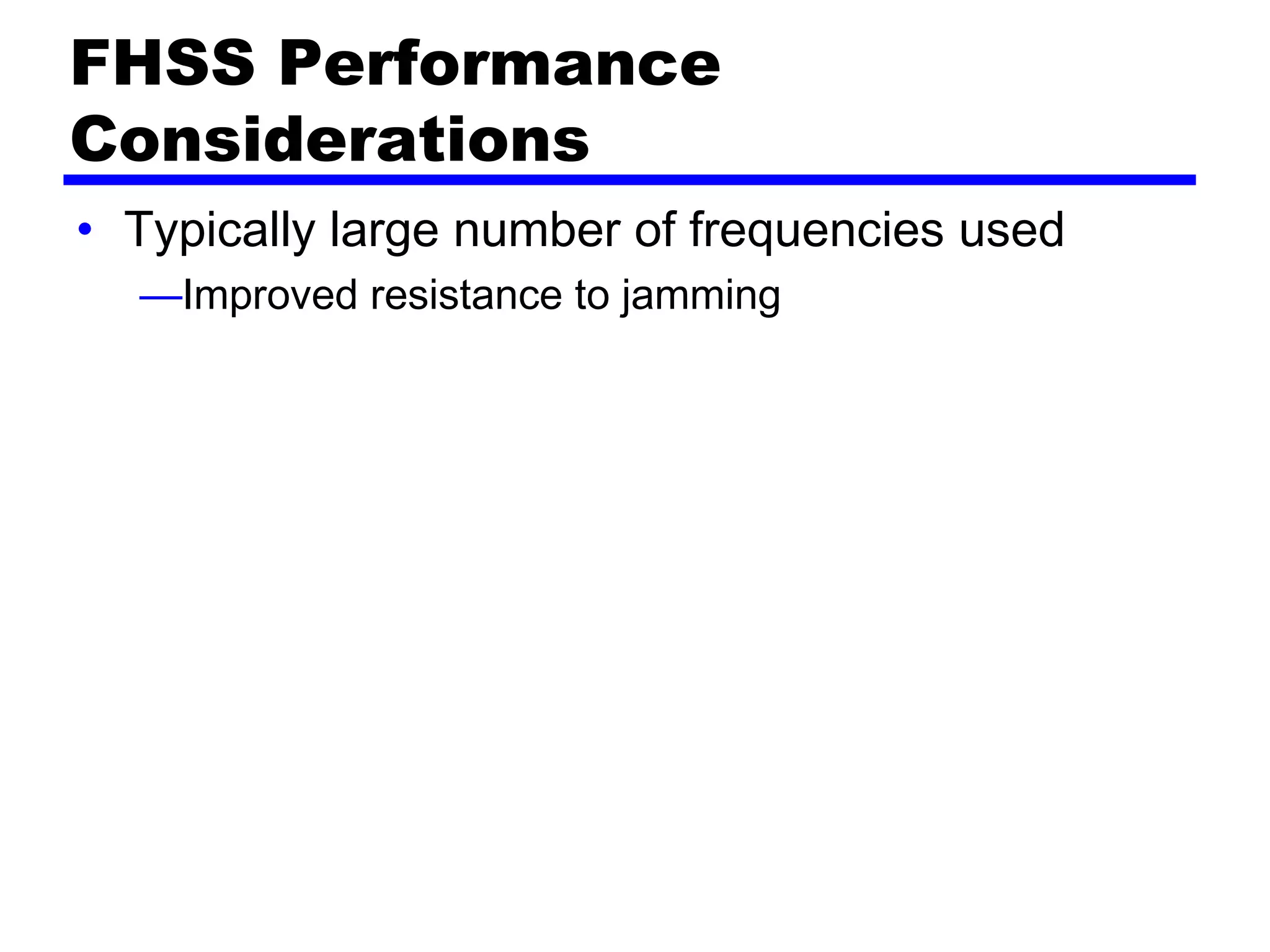 FHSS Performance Considerations

• Typically large number of frequencies used

—Improved resistance to jamming